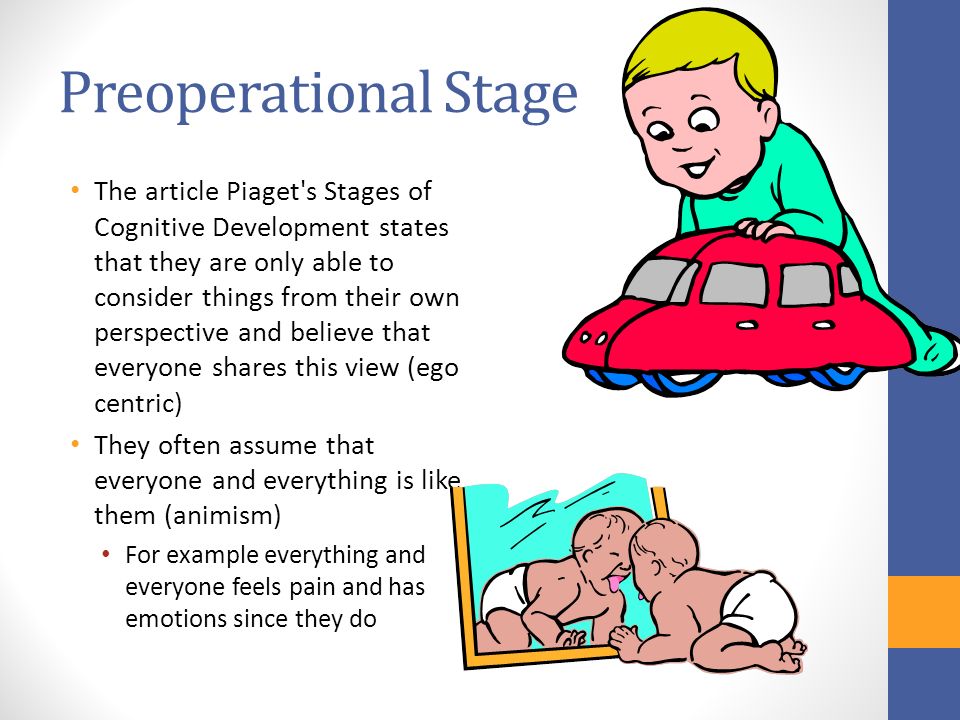 Preoperational Stage

• The article Piaget's Stages of Cognitive Development states that they are only able to consider things from their own perspective and believe that everyone shares this view (ego centric)

• They often assume that everyone and everything is like them (animism)

• For example everything and everyone feels pain and has emotions since they do